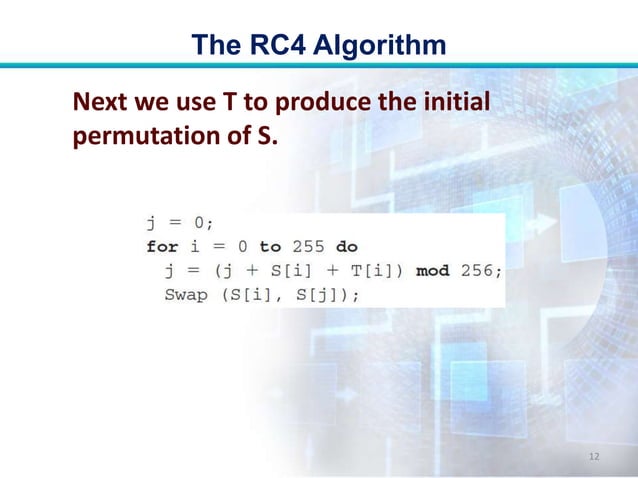 The RC4 Algorithm

Next we use T to produce the initial permutation of S.

j = 0;
for i = 0 to 255 do
  j = (j + S[i] + T[i]) mod 256;
  Swap (S[i], S[j]);

12